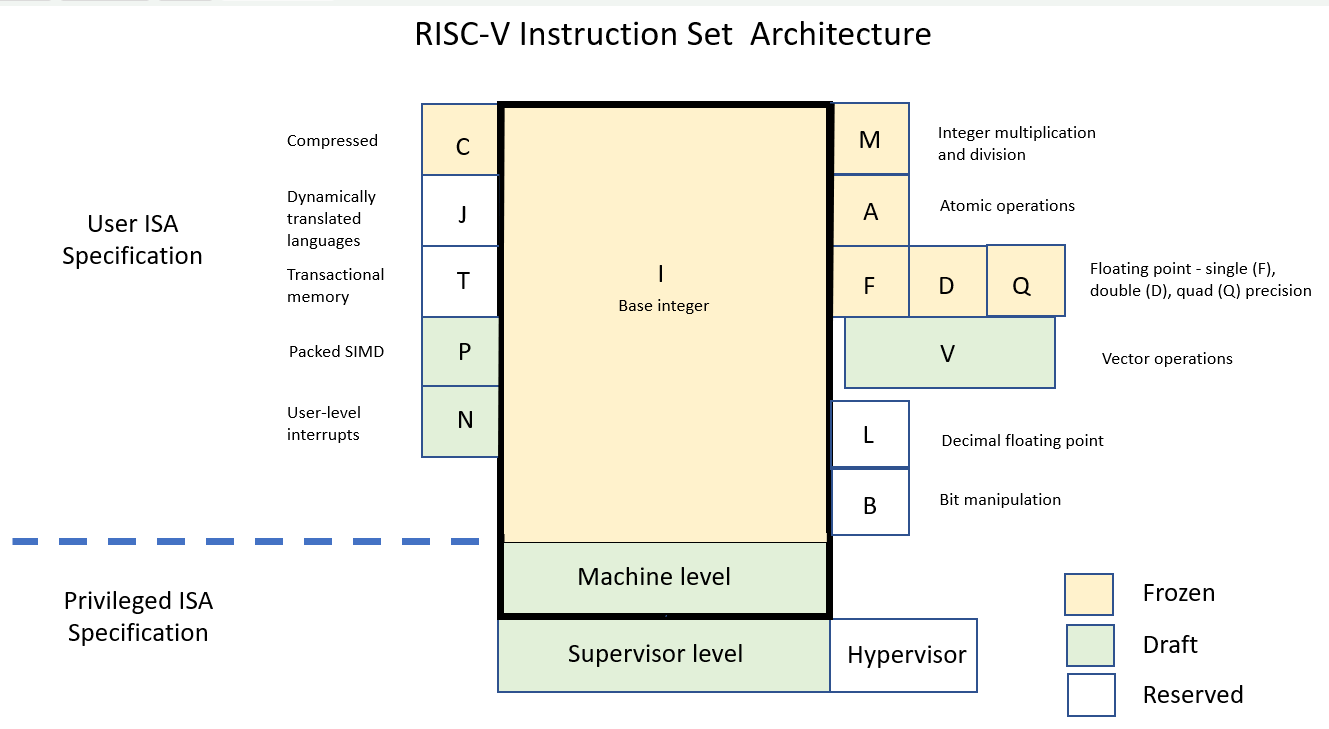 RISC-V Instruction Set Architecture

User ISA Specification

Compressed C

Dynamically translated languages J

Transactional memory T

Packed SIMD P

User-level interrupts N

I
Base integer

M Integer multiplication and division

A Atomic operations

F D Q Floating point - single (F), double (D), quad (Q) precision

V Vector operations

L Decimal floating point

B Bit manipulation

Privileged ISA Specification

Machine level

Supervisor level

Hypervisor

Frozen

Draft

Reserved